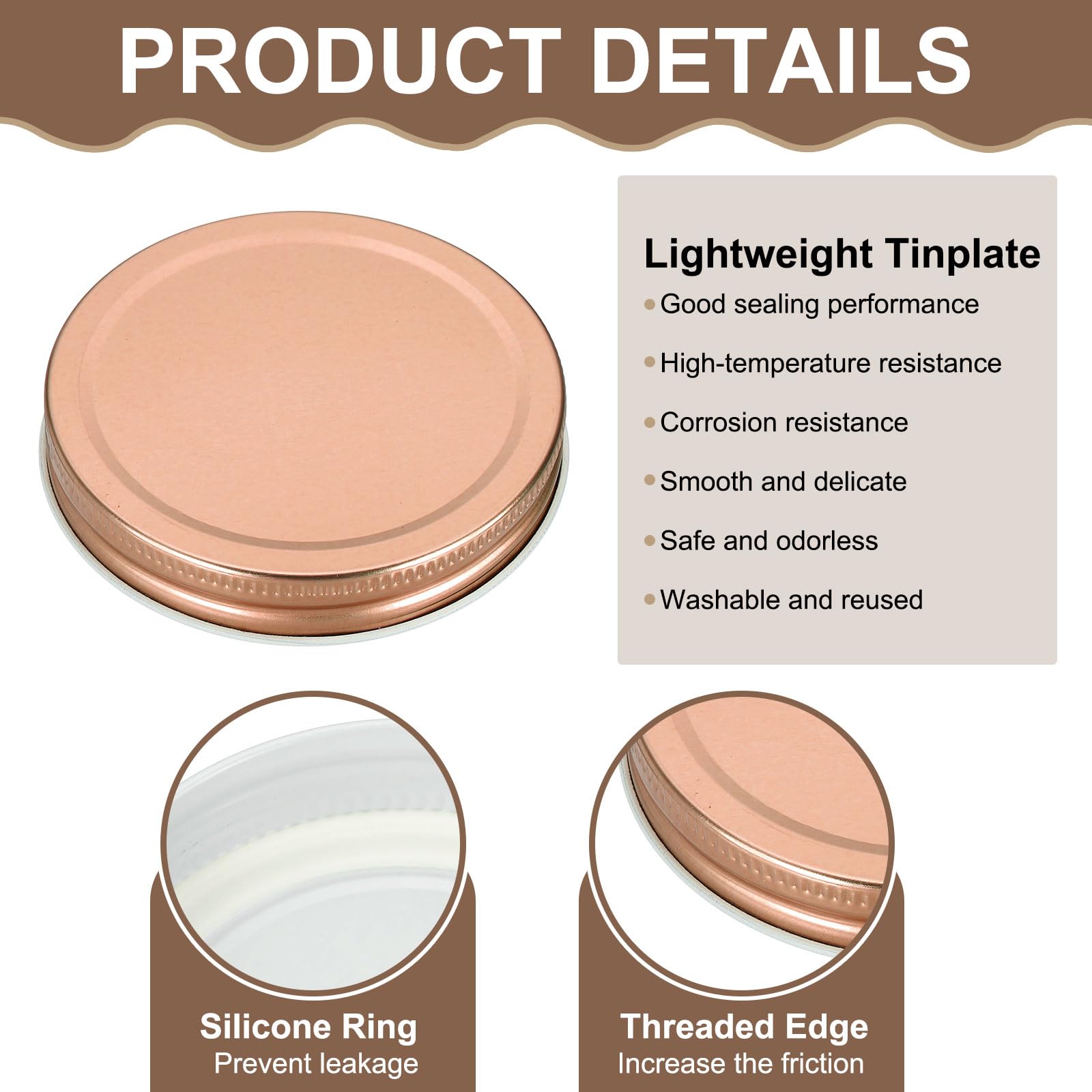 PRODUCT DETAILS

Lightweight Tinplate
• Good sealing performance
• High-temperature resistance
• Corrosion resistance
• Smooth and delicate
• Safe and odorless
• Washable and reused

Silicone Ring
Prevent leakage

Threaded Edge
Increase the friction